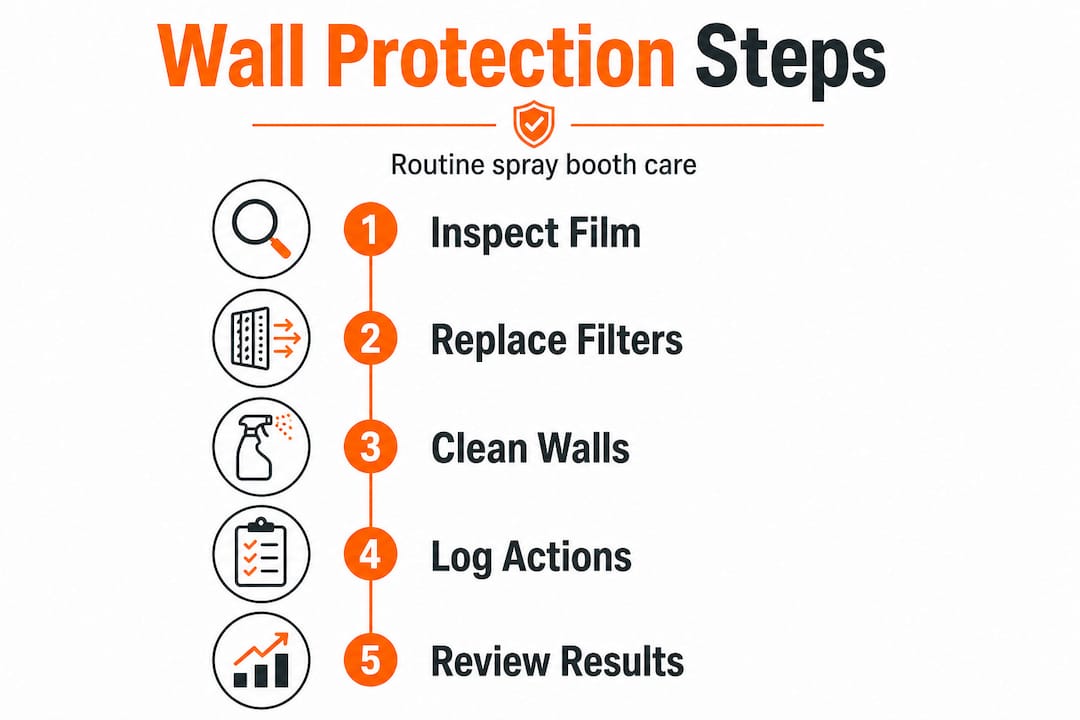 Wall Protection Steps

Routine spray booth care

1 Inspect Film

2 Replace Filters

3 Clean Walls

4 Log Actions

5 Review Results